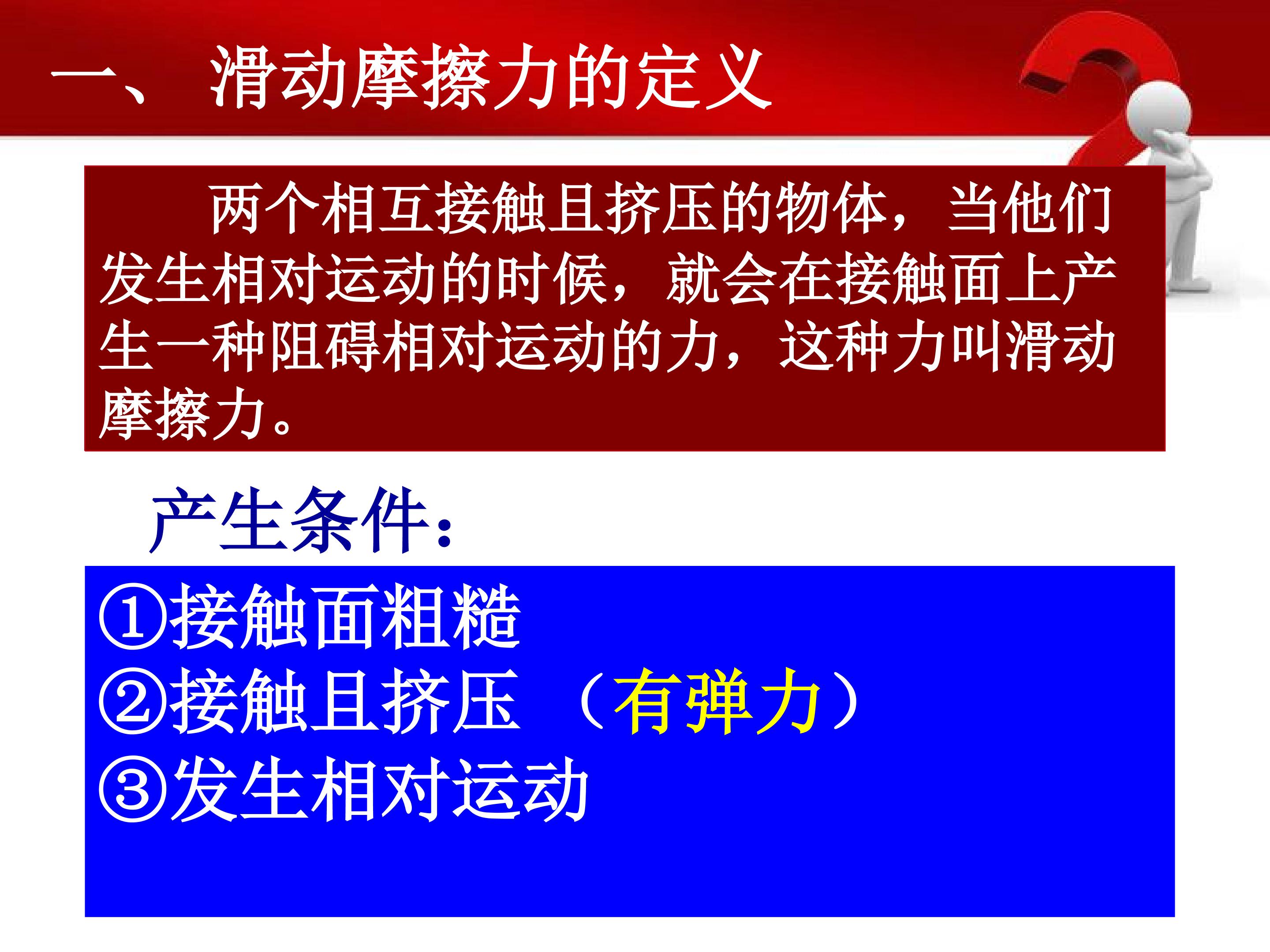 一、 滑动摩擦力的定义

两个相互接触且挤压的物体，当他们发生相对运动的时候，就会在接触面上产生一种阻碍相对运动的力，这种力叫滑动摩擦力。

产生条件：

①接触面粗糙
②接触且挤压 （有弹力）
③发生相对运动